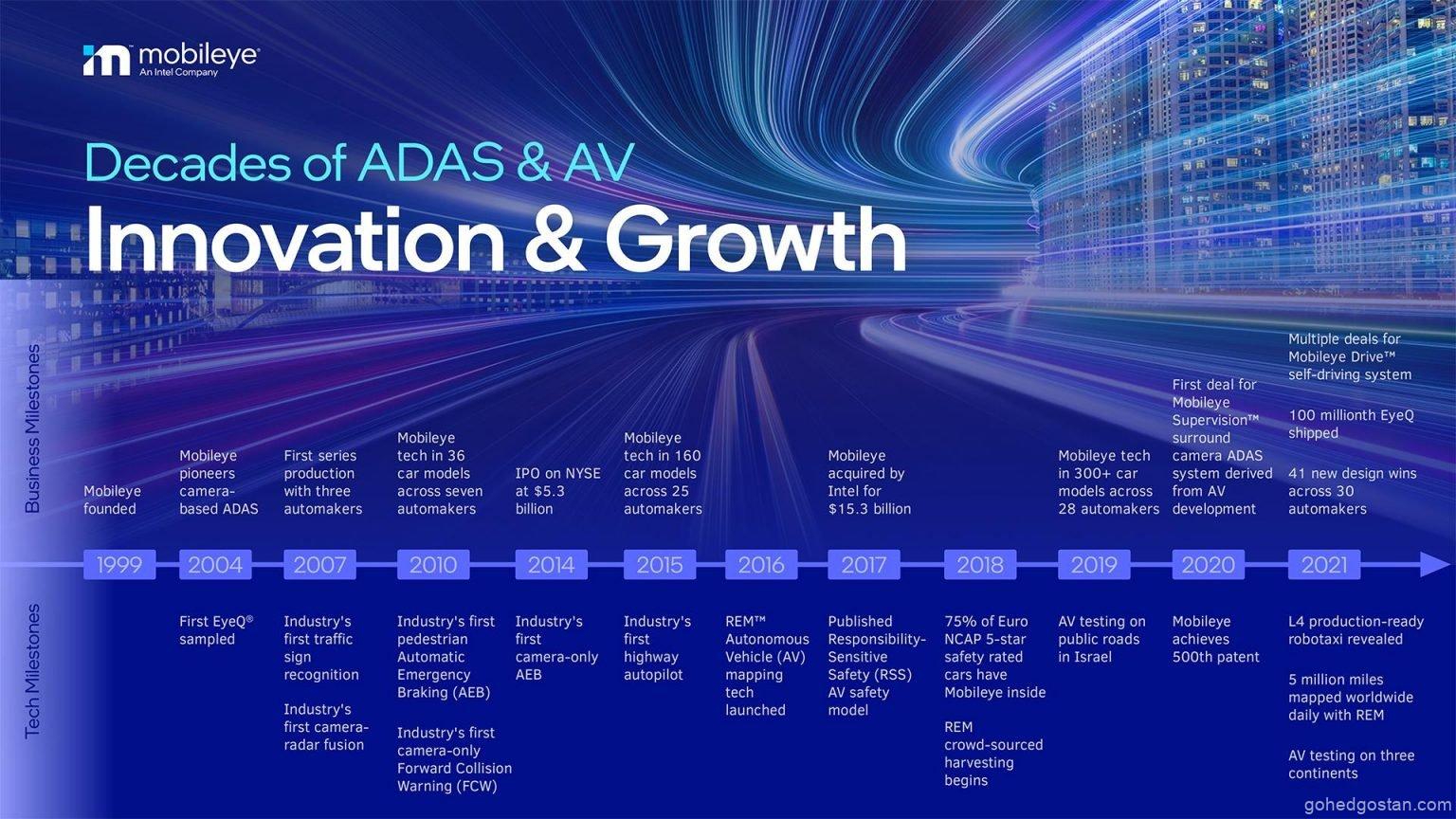 mobileye
An Intel Company

Decades of ADAS & AV
Innovation & Growth

Business Milestones

Mobileye founded

Mobileye pioneers camera-based ADAS

First series production with three automakers

Mobileye tech in 36 car models across seven automakers

IPO on NYSE at $5.3 billion

Mobileye tech in 160 car models across 25 automakers

Mobileye acquired by Intel for $15.3 billion

Mobileye tech in 300+ car models across 28 automakers

First deal for Mobileye Supervision™ surround camera ADAS system derived from AV development

Multiple deals for Mobileye Drive™ self-driving system

100 millionth EyeQ shipped

41 new design wins across 30 automakers

1999 2004 2007 2010 2014 2015 2016 2017 2018 2019 2020 2021

Tech Milestones

First EyeQ® sampled

Industry's first traffic sign recognition

Industry's first camera-radar fusion

Industry's first pedestrian Automatic Emergency Braking (AEB)

Industry's first camera-only Forward Collision Warning (FCW)

Industry's first camera-only AEB

Industry's first highway autopilot

REM™ Autonomous Vehicle (AV) mapping tech launched

Published Responsibility-Sensitive Safety (RSS) AV safety model

75% of Euro NCAP 5-star safety rated cars have Mobileye inside

REM crowd-sourced harvesting begins

AV testing on public roads in Israel

Mobileye achieves 500th patent

L4 production-ready robotaxi revealed

5 million miles mapped worldwide daily with REM

AV testing on three continents

gohedgostan.com